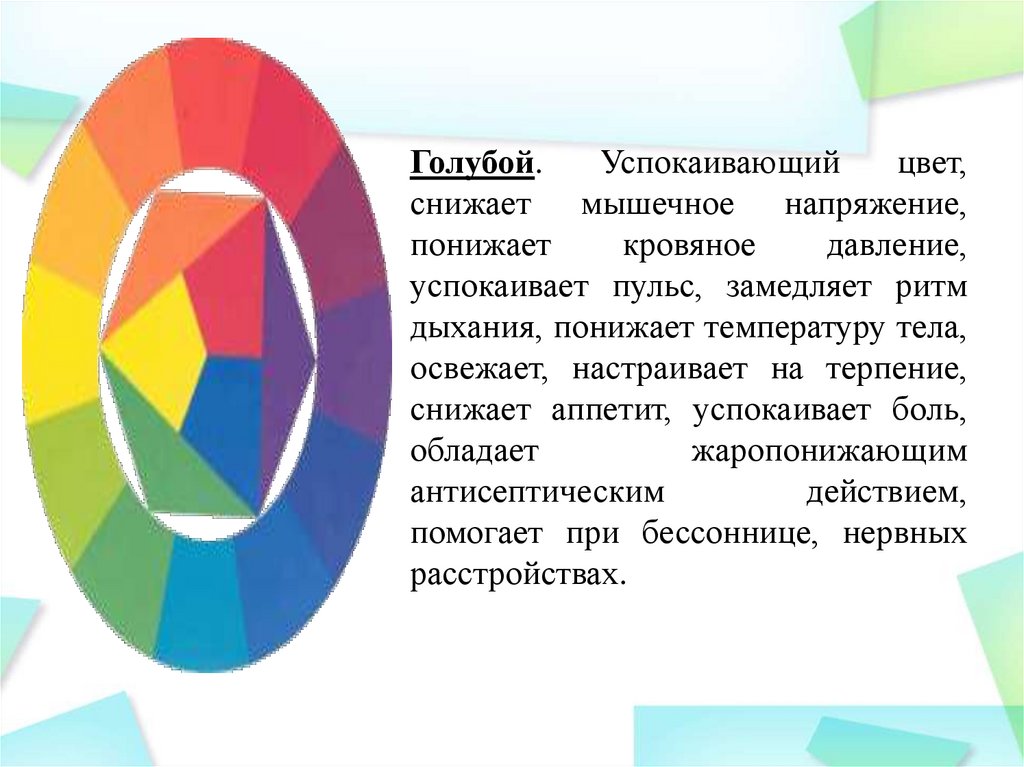 Голубой. Успокаивающий цвет, снижает мышечное напряжение, понижает кровяное давление, успокаивает пульс, замедляет ритм дыхания, понижает температуру тела, освежает, настраивает на терпение, снижает аппетит, успокаивает боль, обладает жаропонижающим антисептическим действием, помогает при бессоннице, нервных расстройствах.